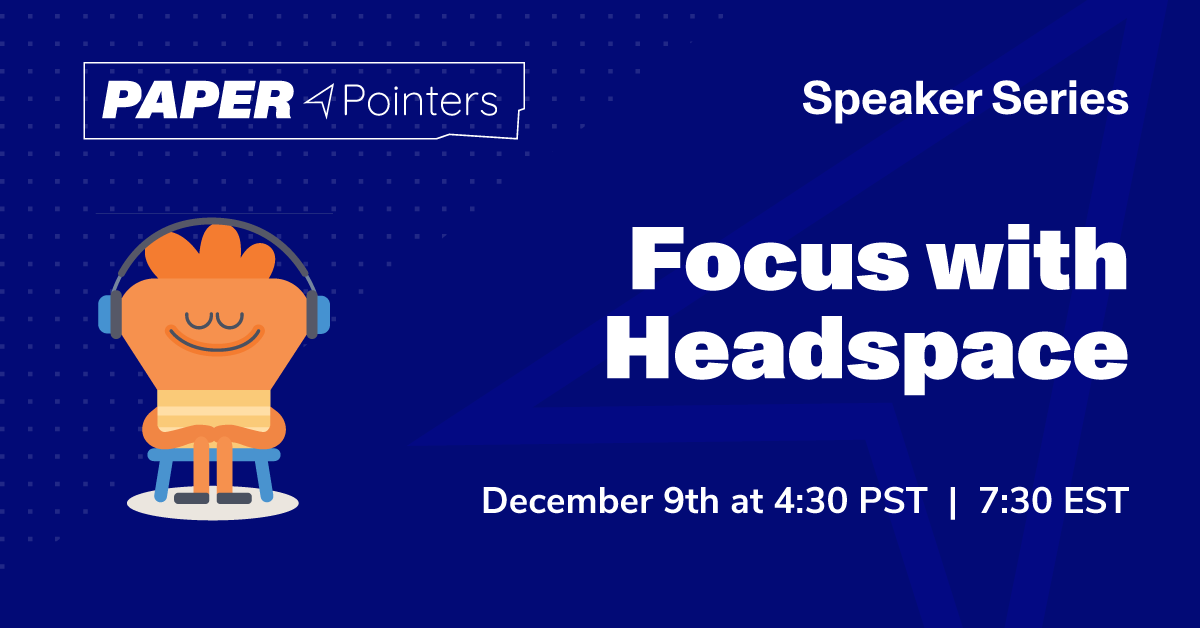 PAPER Pointers

Speaker Series

Focus with Headspace

December 9th at 4:30 PST | 7:30 EST